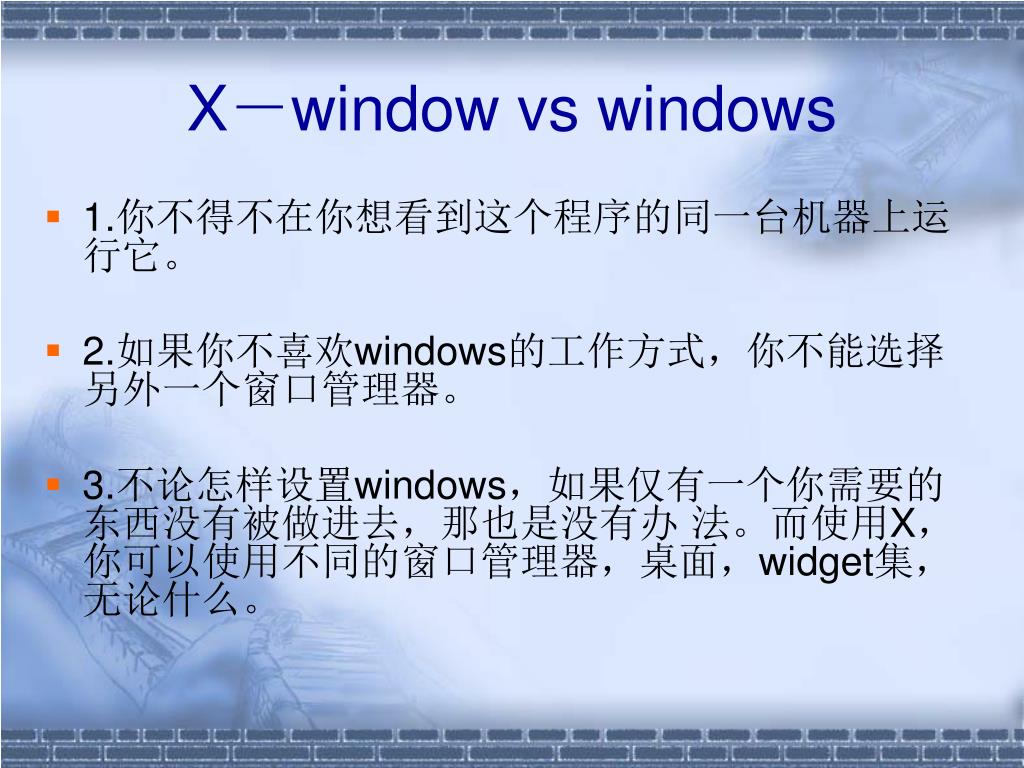 X－window vs windows

1.你不得不在你想看到这个程序的同一台机器上运行它。

2.如果你不喜欢windows的工作方式，你不能选择另外一个窗口管理器。

3.不论怎样设置windows，如果仅有一个你需要的东西没有被做进去，那也是没有办 法。而使用X，你可以使用不同的窗口管理器，桌面，widget集，无论什么。